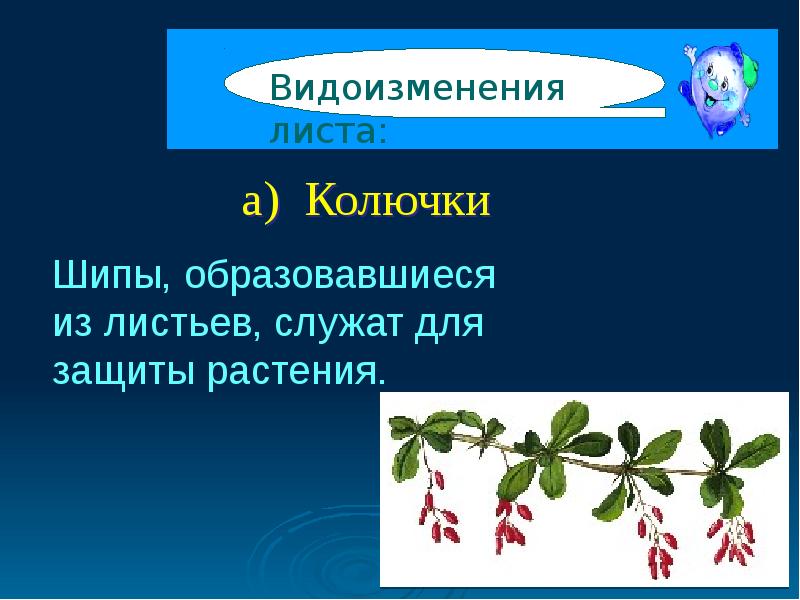 Видоизменения листа:

а) Колючки

Шипы, образовавшиеся из листьев, служат для защиты растения.